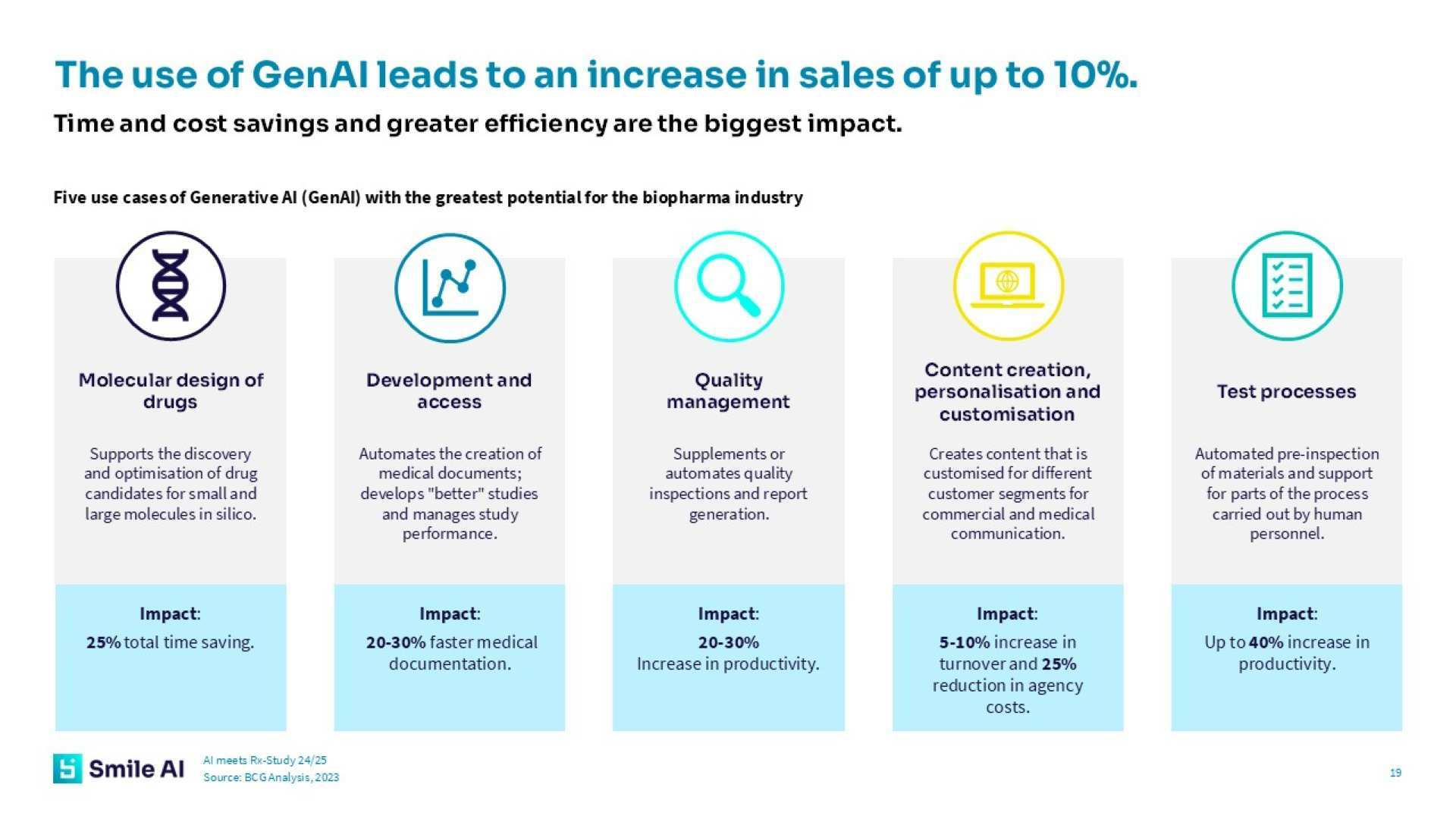 The use of GenAI leads to an increase in sales of up to 10%.

Time and cost savings and greater efficiency are the biggest impact.

Five use cases of Generative AI (GenAI) with the greatest potential for the biopharma industry

Molecular design of drugs

Supports the discovery and optimisation of drug candidates for small and large molecules in silico.

Impact:
25% total time saving.

Development and access

Automates the creation of medical documents; develops "better" studies and manages study performance.

Impact:
20-30% faster medical documentation.

Quality management

Supplements or automates quality inspections and report generation.

Impact:
20-30%
Increase in productivity.

Content creation, personalisation and customisation

Creates content that is customised for different customer segments for commercial and medical communication.

Impact:
5-10% increase in turnover and 25% reduction in agency costs.

Test processes

Automated pre-inspection of materials and support for parts of the process carried out by human personnel.

Impact:
Up to 40% increase in productivity.

Smile AI

AI meets Rx-Study 24/25
Source: BCG Analysis, 2023

19